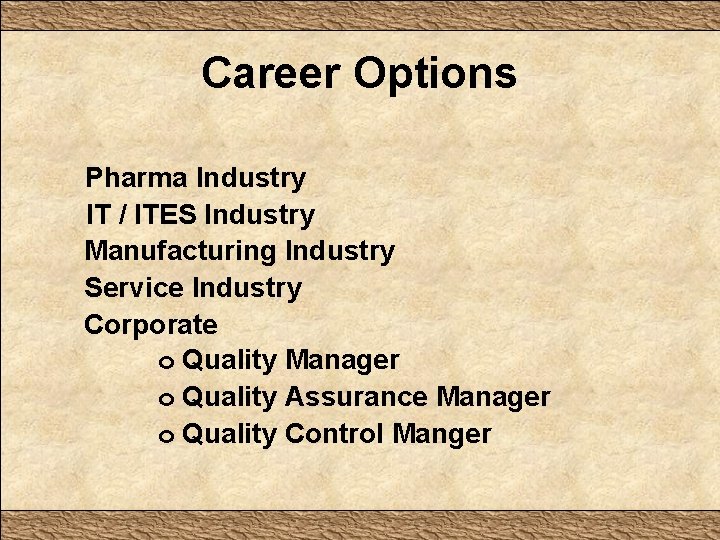 Career Options

Pharma Industry
IT / ITES Industry
Manufacturing Industry
Service Industry
Corporate
o Quality Manager
o Quality Assurance Manager
o Quality Control Manger